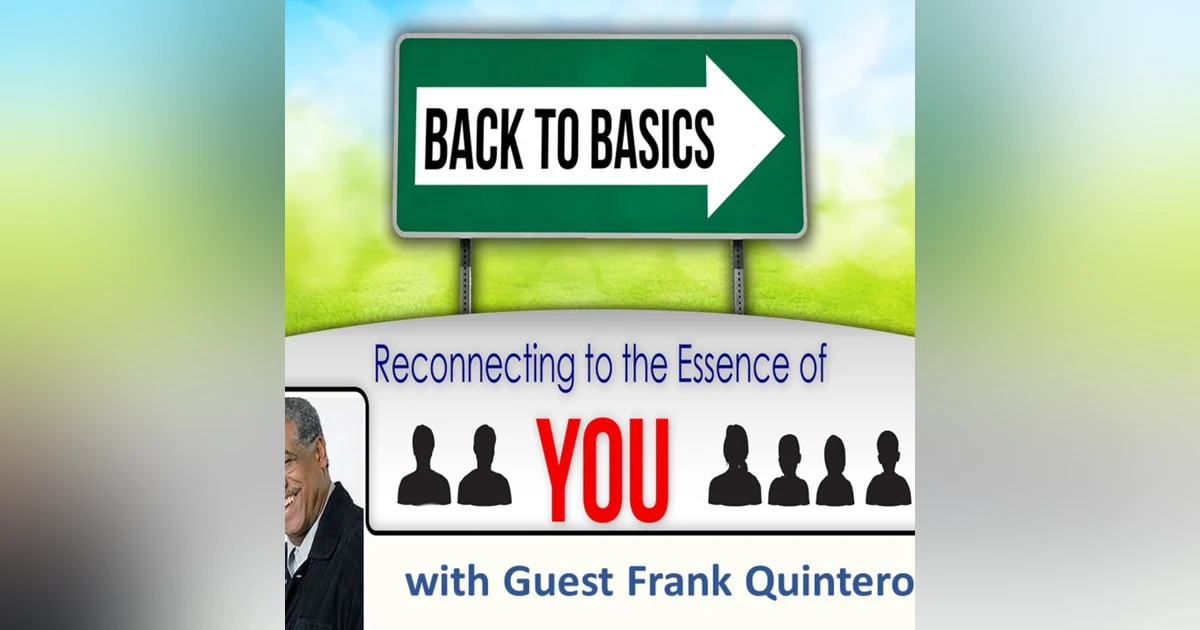 BACK TO BASICS

Reconnecting to the Essence of

YOU

with Guest Frank Quintero